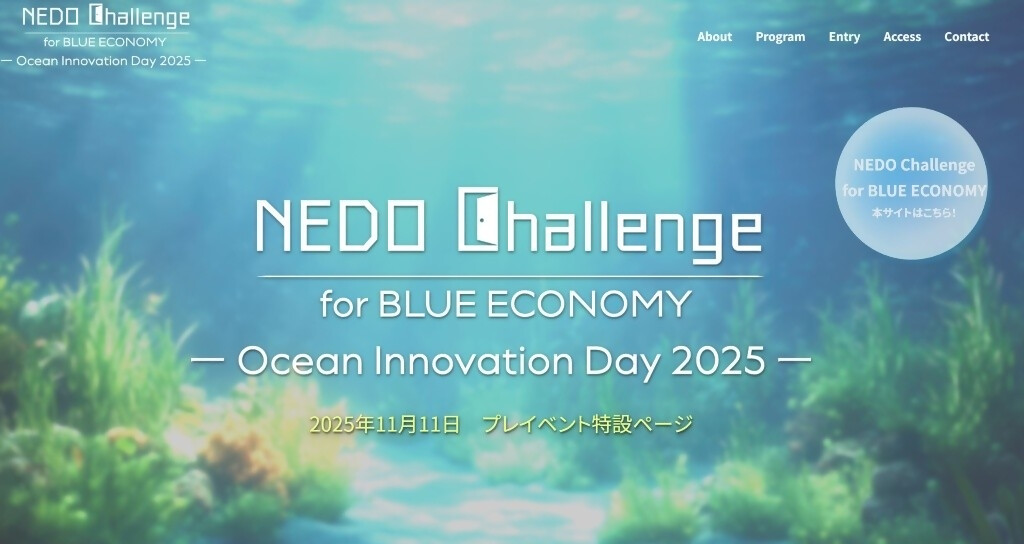 NEDO Challenge
for BLUE ECONOMY
— Ocean Innovation Day 2025 —

About Program Entry Access Contact

NEDO Challenge
for BLUE ECONOMY
本サイトはこちら!

NEDO Challenge
for BLUE ECONOMY
— Ocean Innovation Day 2025 —

2025年11月11日 プレイベント特設ページ